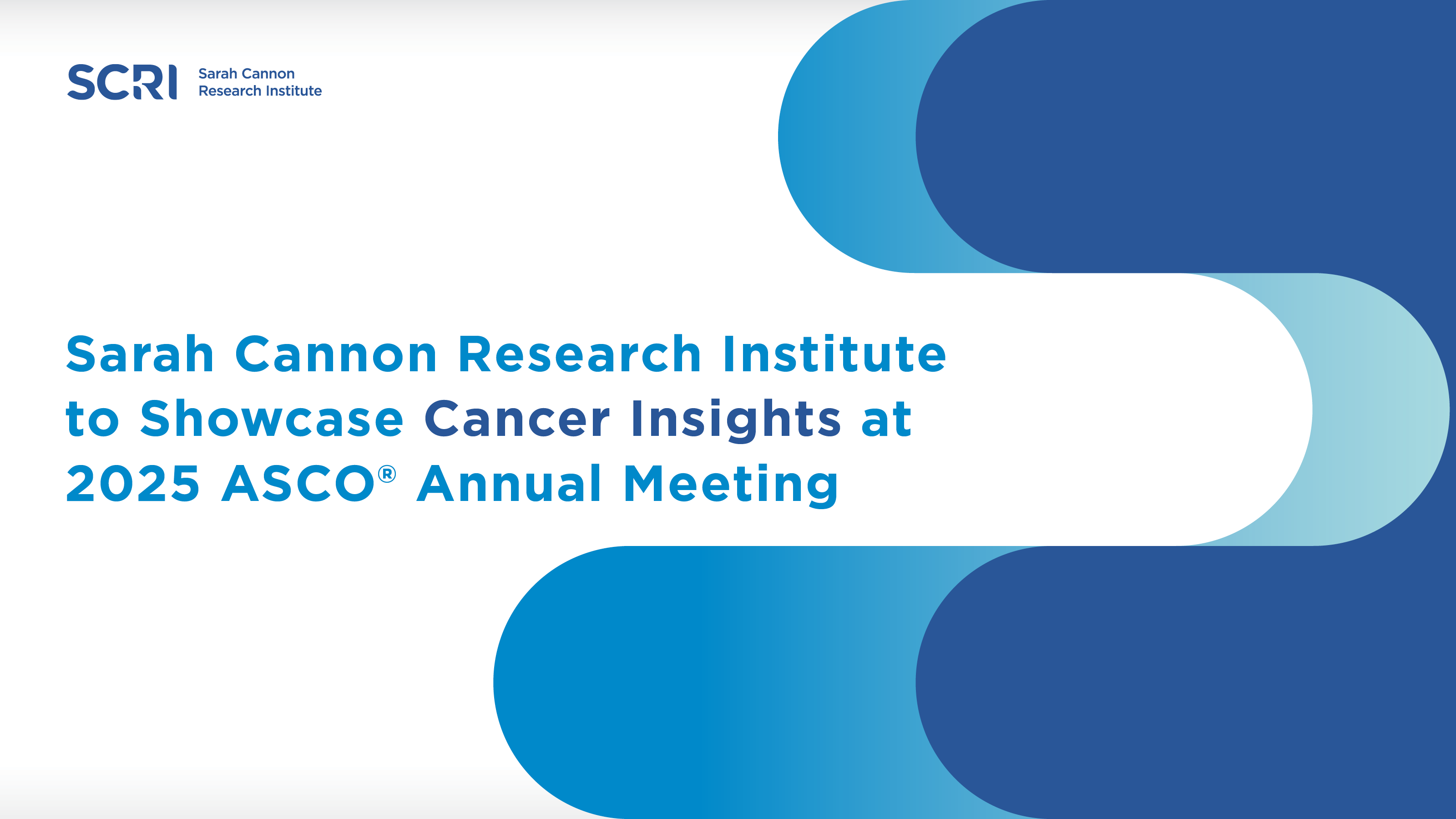 SCRI Sarah Cannon Research Institute

Sarah Cannon Research Institute to Showcase Cancer Insights at 2025 ASCO® Annual Meeting